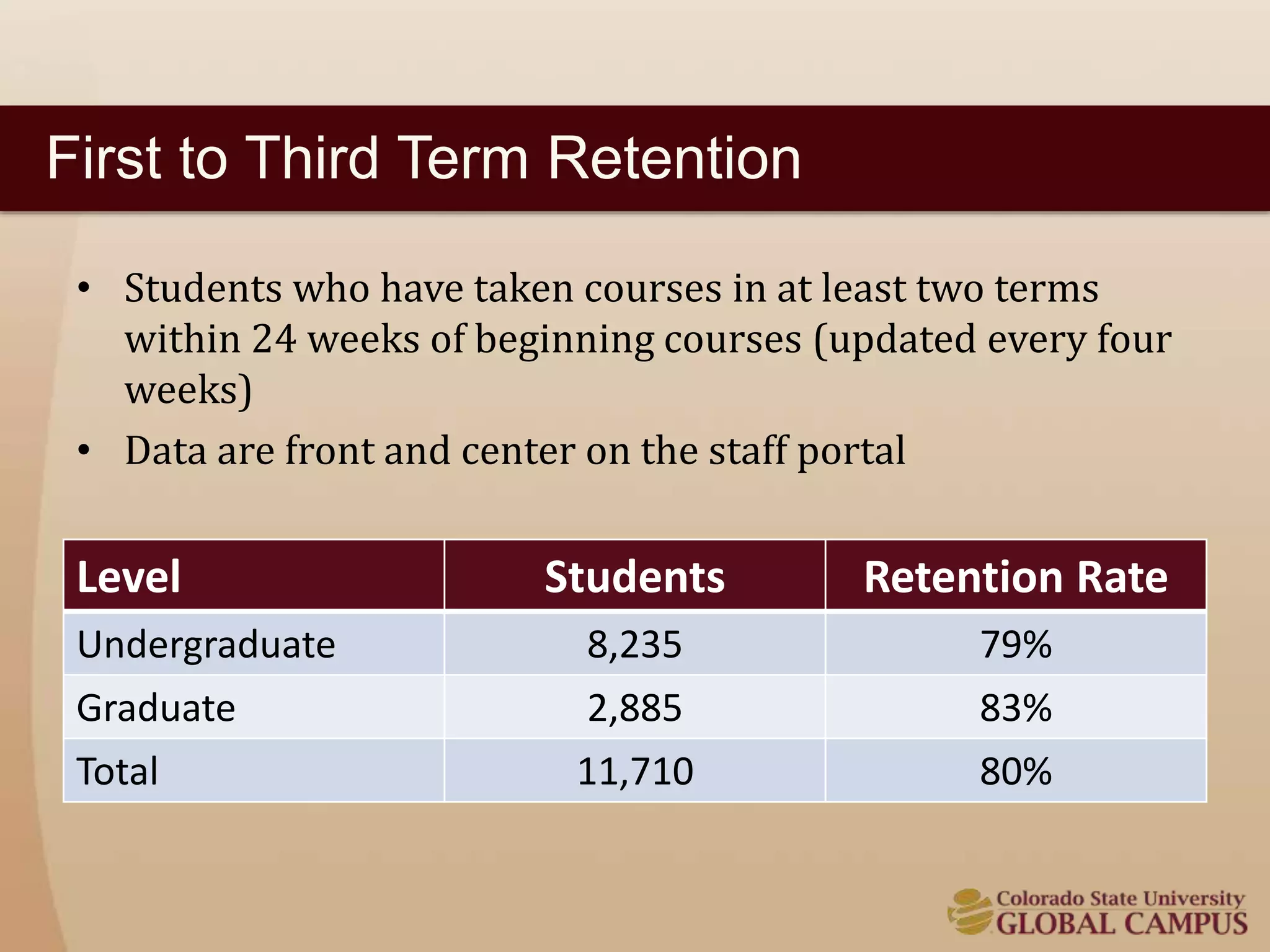 First to Third Term Retention

• Students who have taken courses in at least two terms within 24 weeks of beginning courses (updated every four weeks)
• Data are front and center on the staff portal

| Level | Students | Retention Rate |
|---|---|---|
| Undergraduate | 8,235 | 79% |
| Graduate | 2,885 | 83% |
| Total | 11,710 | 80% |

Colorado State University
GLOBAL CAMPUS